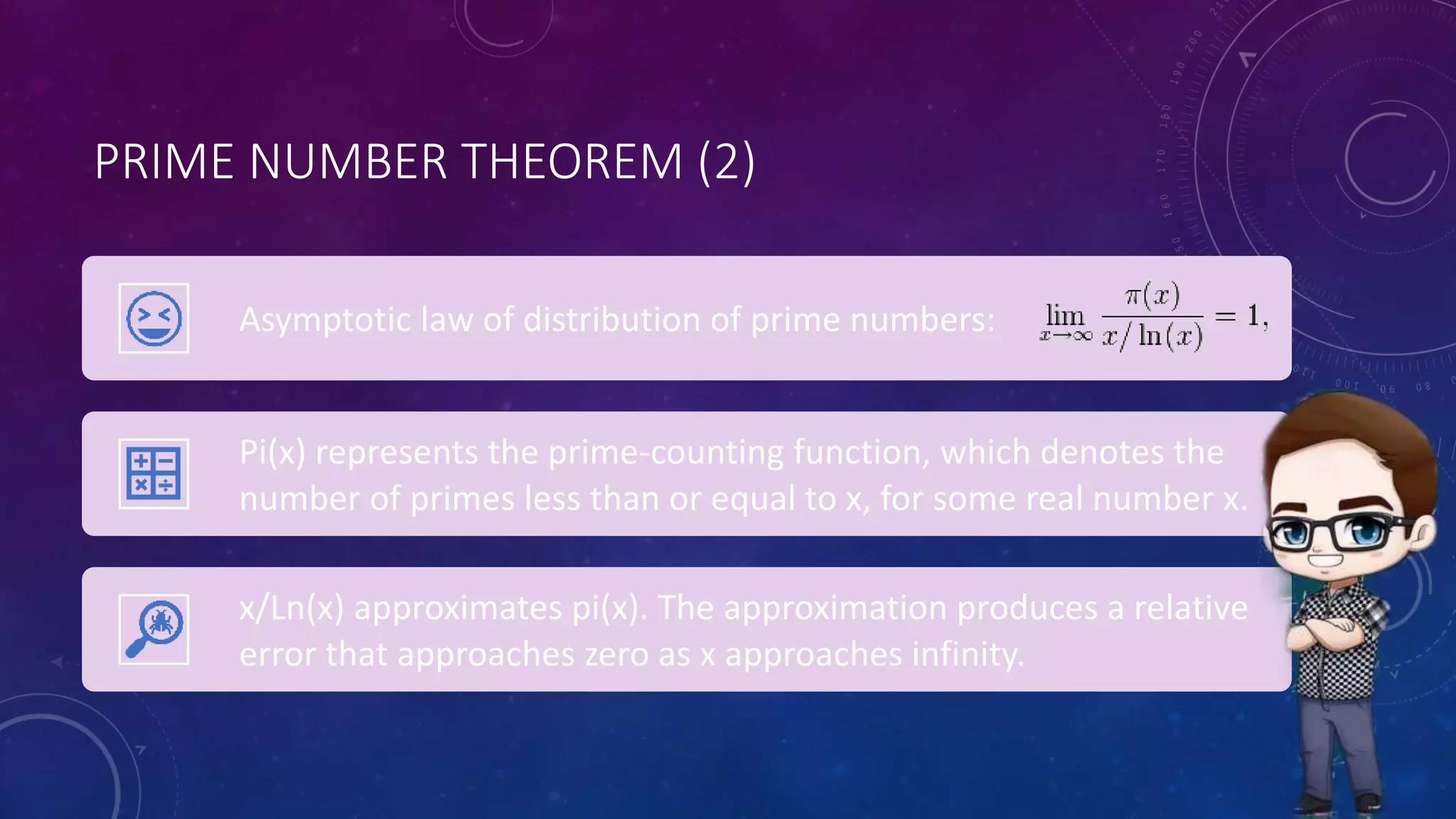 PRIME NUMBER THEOREM (2)

Asymptotic law of distribution of prime numbers: $\lim_{x \to \infty} \frac{\pi(x)}{x/\ln(x)} = 1,$

Pi(x) represents the prime-counting function, which denotes the number of primes less than or equal to x, for some real number x.

x/Ln(x) approximates pi(x). The approximation produces a relative error that approaches zero as x approaches infinity.